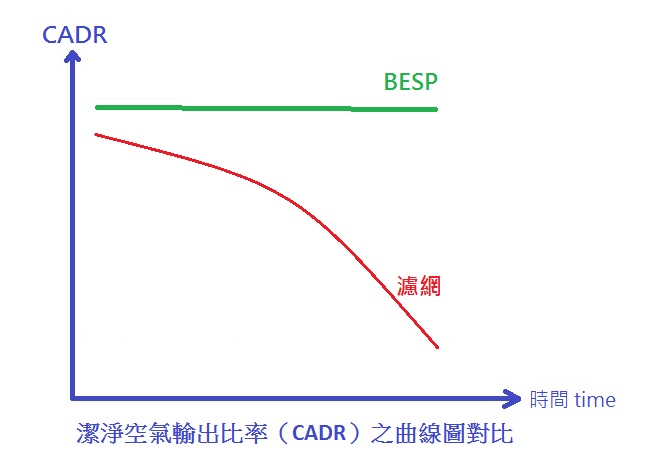 CADR

BESP

濾網

時間 time

潔淨空氣輸出比率（CADR）之曲線圖對比